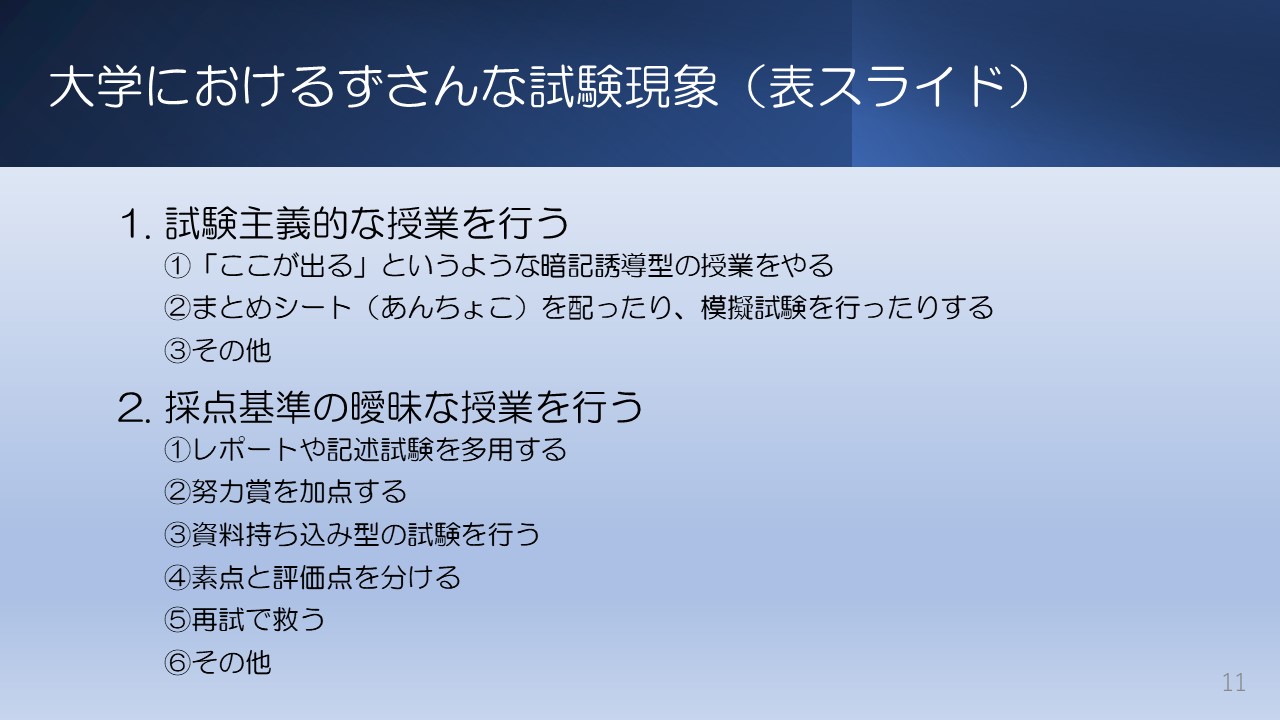 大学におけるずさんな試験現象（表スライド）

1. 試験主義的な授業を行う
①「ここが出る」というような暗記誘導型の授業をやる
②まとめシート（あんちょこ）を配ったり、模擬試験を行ったりする
③その他

2. 採点基準の曖昧な授業を行う
①レポートや記述試験を多用する
②努力賞を加点する
③資料持ち込み型の試験を行う
④素点と評価点を分ける
⑤再試で救う
⑥その他

11